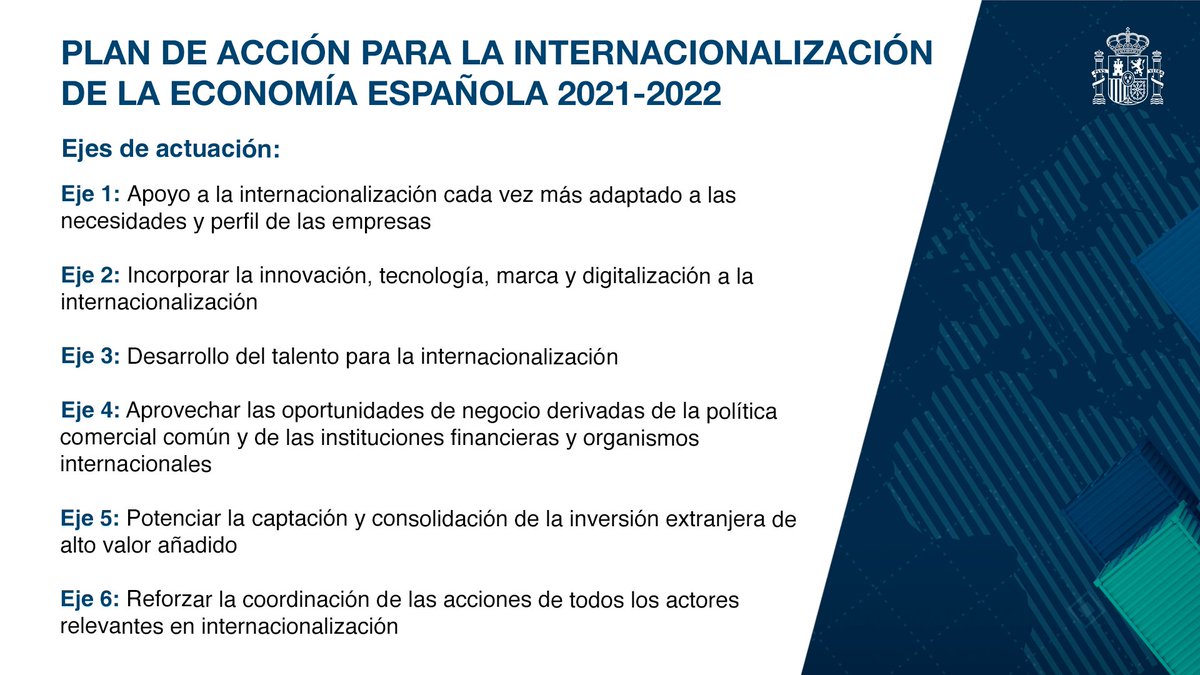 PLAN DE ACCIÓN PARA LA INTERNACIONALIZACIÓN DE LA ECONOMÍA ESPAÑOLA 2021-2022

Ejes de actuación:

Eje 1: Apoyo a la internacionalización cada vez más adaptado a las necesidades y perfil de las empresas

Eje 2: Incorporar la innovación, tecnología, marca y digitalización a la internacionalización

Eje 3: Desarrollo del talento para la internacionalización

Eje 4: Aprovechar las oportunidades de negocio derivadas de la política comercial común y de las instituciones financieras y organismos internacionales

Eje 5: Potenciar la captación y consolidación de la inversión extranjera de alto valor añadido

Eje 6: Reforzar la coordinación de las acciones de todos los actores relevantes en internacionalización